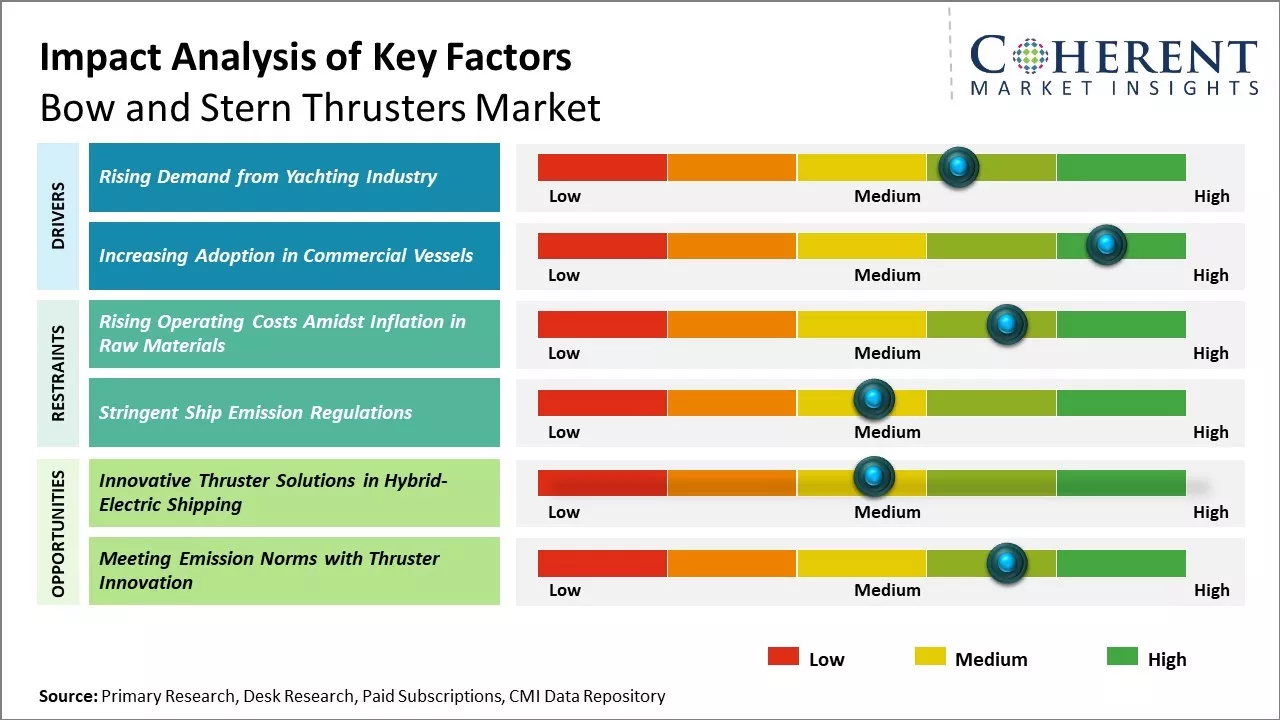 Impact Analysis of Key Factors
Bow and Stern Thrusters Market

COHERENT
MARKET INSIGHTS

DRIVERS

Rising Demand from Yachting Industry
Low Medium High

Increasing Adoption in Commercial Vessels
Low Medium High

RESTRAINTS

Rising Operating Costs Amidst Inflation in Raw Materials
Low Medium High

Stringent Ship Emission Regulations
Low Medium High

OPPORTUNITIES

Innovative Thruster Solutions in Hybrid-Electric Shipping
Low Medium High

Meeting Emission Norms with Thruster Innovation
Low Medium High

Low Medium High

Source: Primary Research, Desk Research, Paid Subscriptions, CMI Data Repository